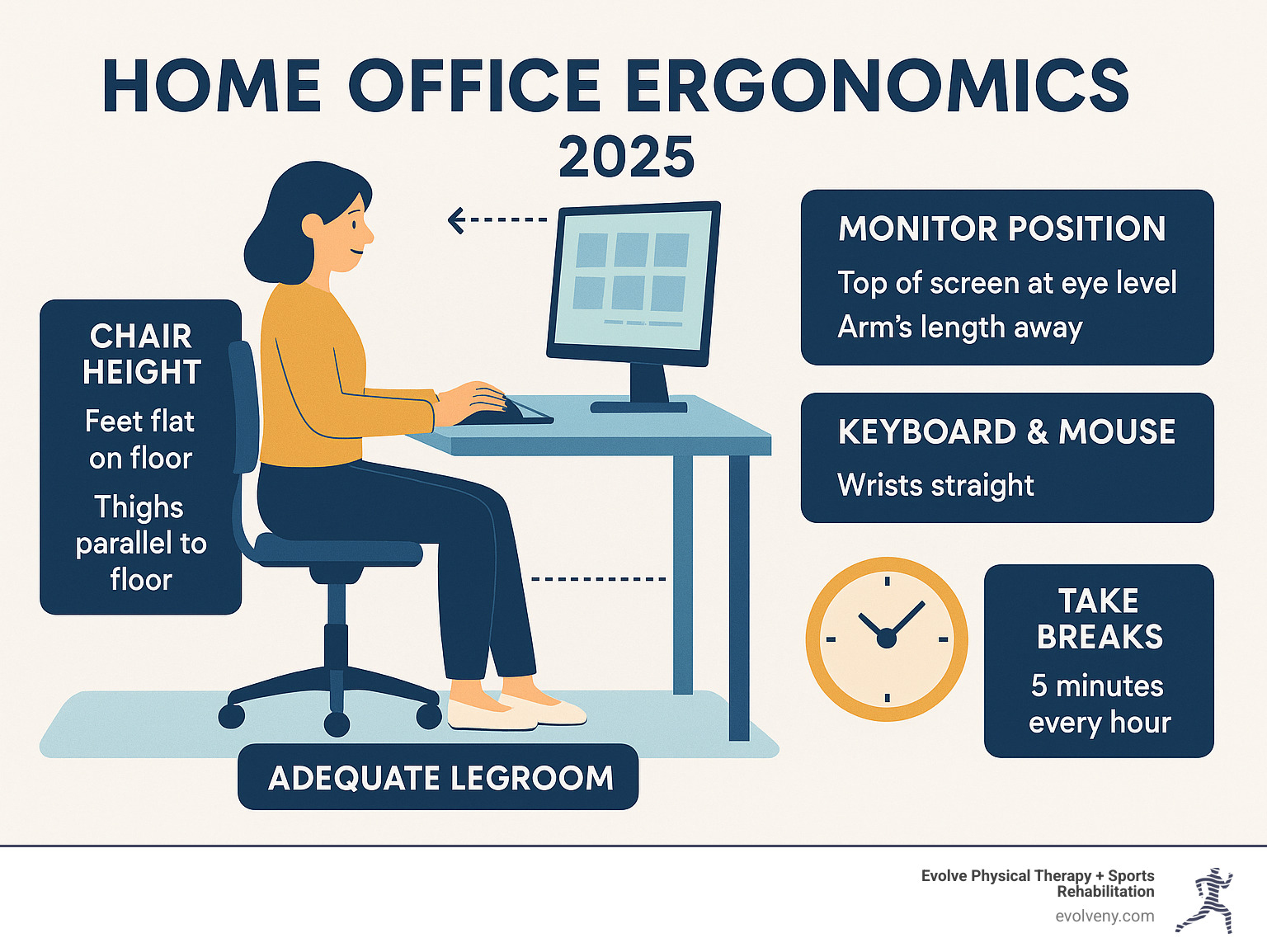 HOME OFFICE ERGONOMICS
2025

CHAIR HEIGHT
Feet flat on floor
Thighs parallel to floor

MONITOR POSITION
Top of screen at eye level
Arm's length away

KEYBOARD & MOUSE
Wrists straight

TAKE BREAKS
5 minutes every hour

ADEQUATE LEGROOM

Evolve Physical Therapy + Sports Rehabilitation
evolveny.com